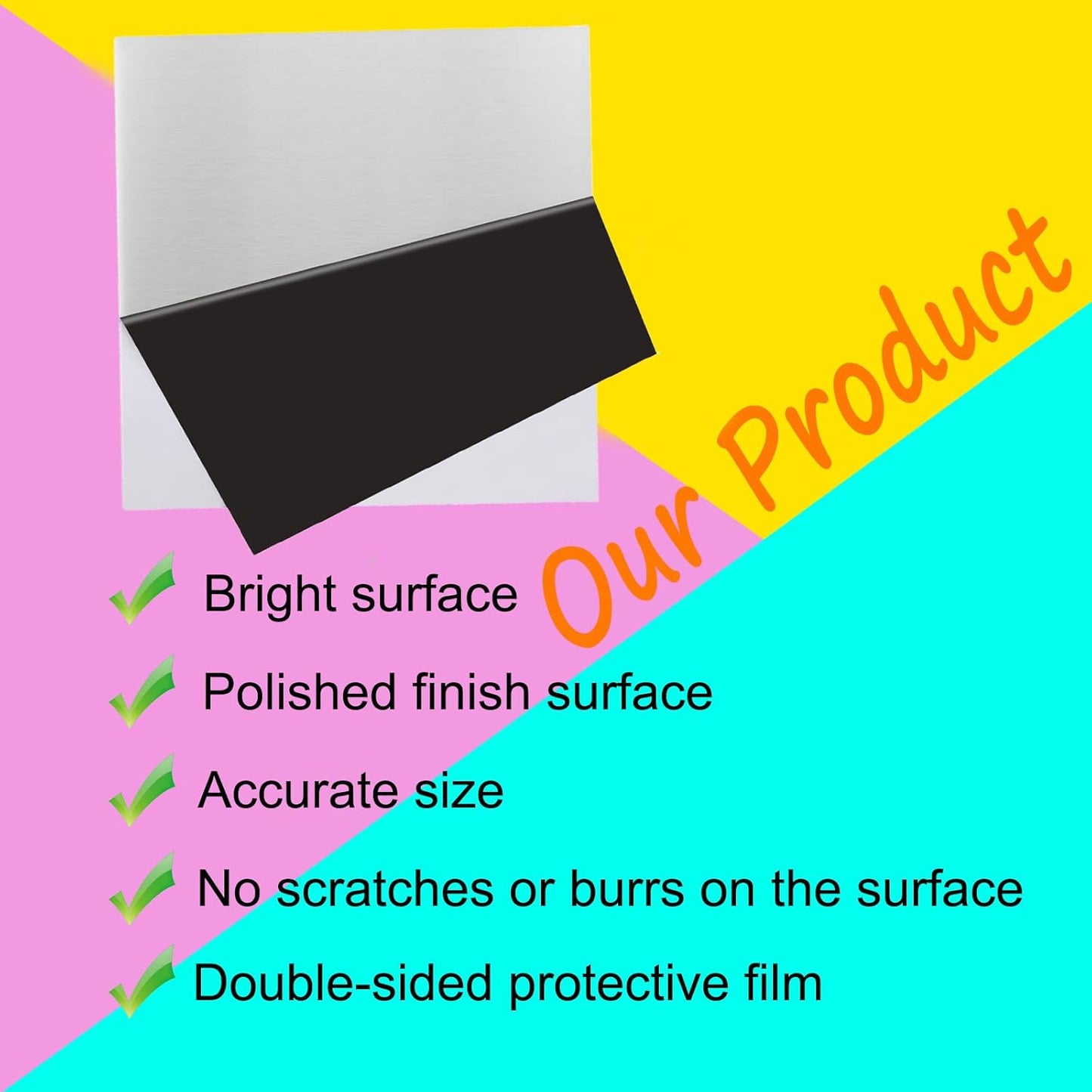 Our Product

Bright surface

Polished finish surface

Accurate size

No scratches or burrs on the surface

Double-sided protective film